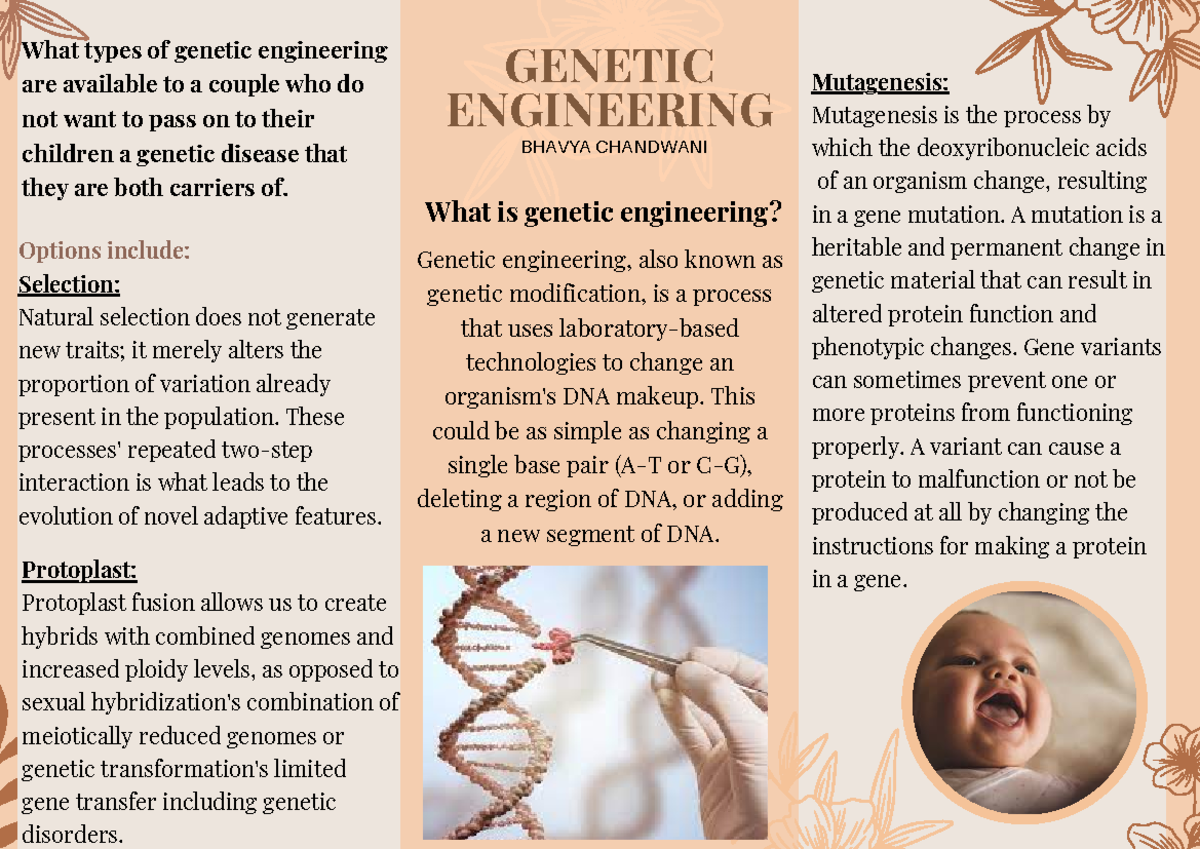 What types of genetic engineering are available to a couple who do not want to pass on to their children a genetic disease that they are both carriers of.

Options include:
Selection:
Natural selection does not generate new traits; it merely alters the proportion of variation already present in the population. These processes' repeated two-step interaction is what leads to the evolution of novel adaptive features.

Protoplast:
Protoplast fusion allows us to create hybrids with combined genomes and increased ploidy levels, as opposed to sexual hybridization's combination of meiotically reduced genomes or genetic transformation's limited gene transfer including genetic disorders.

GENETIC ENGINEERING
BHAVYA CHANDWANI

What is genetic engineering?
Genetic engineering, also known as genetic modification, is a process that uses laboratory-based technologies to change an organism's DNA makeup. This could be as simple as changing a single base pair (A-T or C-G), deleting a region of DNA, or adding a new segment of DNA.

Mutagenesis:
Mutagenesis is the process by which the deoxyribonucleic acids of an organism change, resulting in a gene mutation. A mutation is a heritable and permanent change in genetic material that can result in altered protein function and phenotypic changes. Gene variants can sometimes prevent one or more proteins from functioning properly. A variant can cause a protein to malfunction or not be produced at all by changing the instructions for making a protein in a gene.